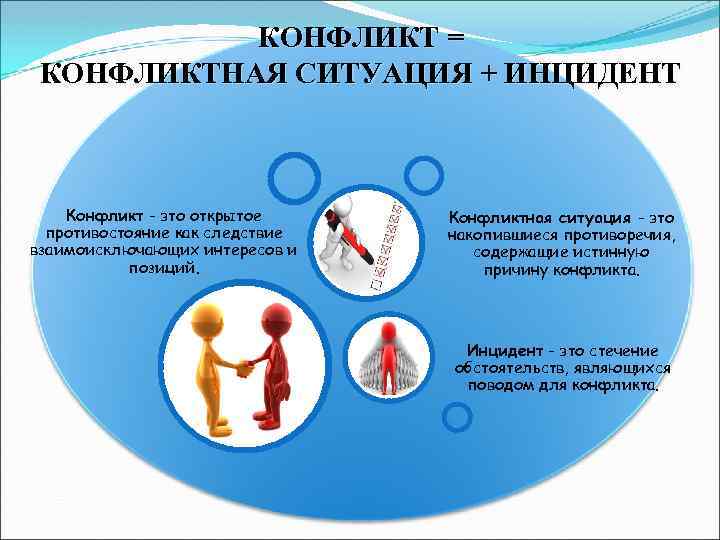 КОНФЛИКТ =
КОНФЛИКТНАЯ СИТУАЦИЯ + ИНЦИДЕНТ

Конфликт - это открытое противостояние как следствие взаимоисключающих интересов и позиций.

Конфликтная ситуация - это накопившиеся противоречия, содержащие истинную причину конфликта.

Инцидент - это стечение обстоятельств, являющихся поводом для конфликта.